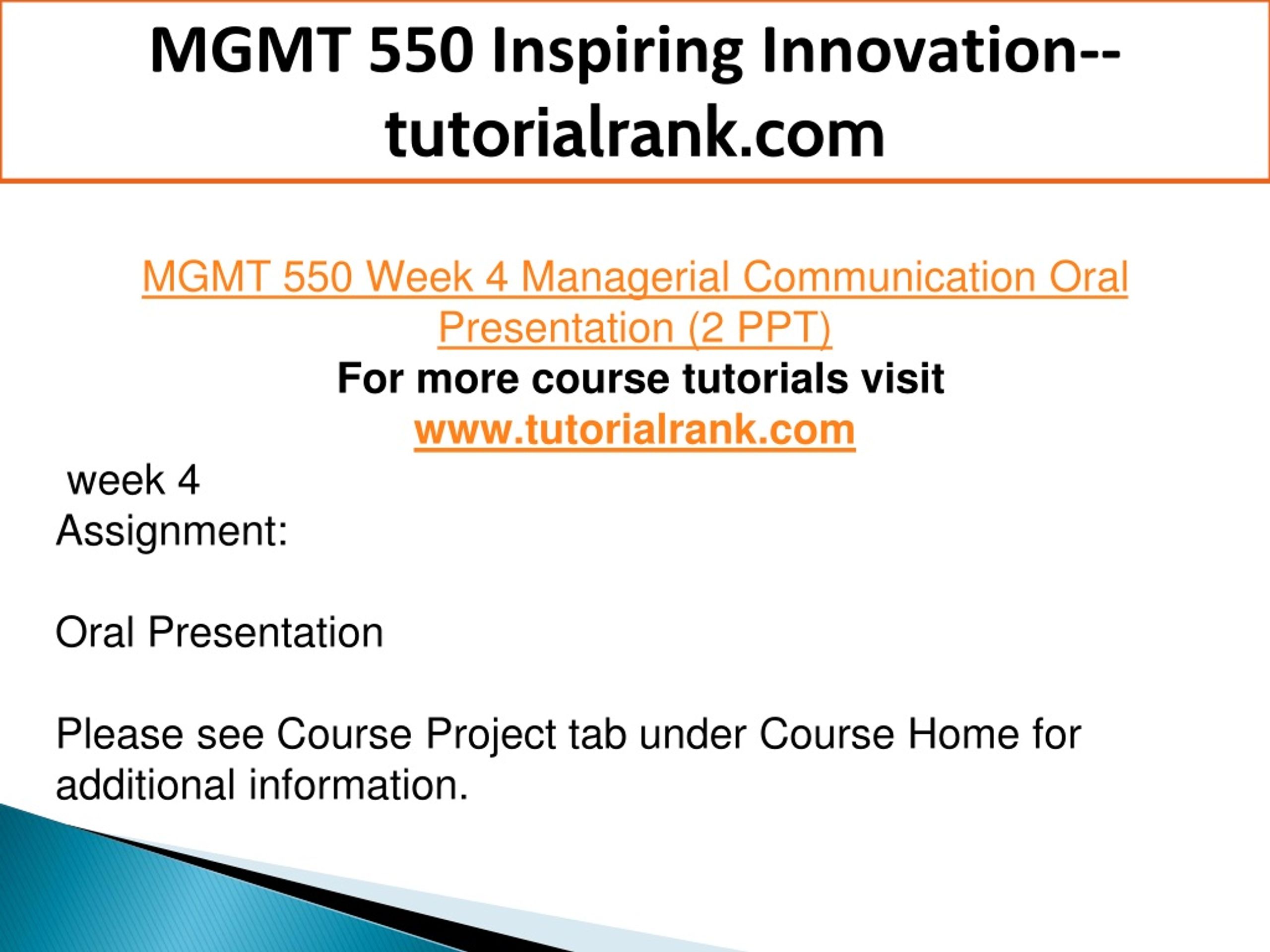 MGMT 550 Inspiring Innovation--tutorialrank.com

MGMT 550 Week 4 Managerial Communication Oral Presentation (2 PPT)
For more course tutorials visit
www.tutorialrank.com

week 4
Assignment:

Oral Presentation

Please see Course Project tab under Course Home for additional information.